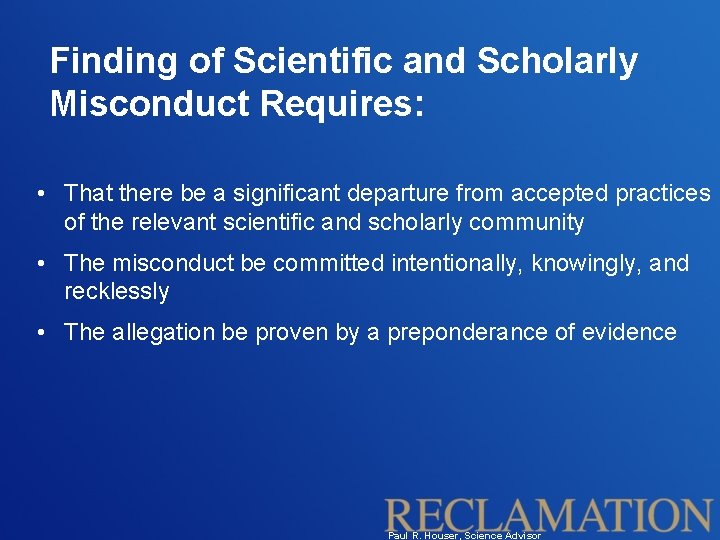 Finding of Scientific and Scholarly Misconduct Requires:

• That there be a significant departure from accepted practices of the relevant scientific and scholarly community

• The misconduct be committed intentionally, knowingly, and recklessly

• The allegation be proven by a preponderance of evidence

RECLAMATION

Paul R. Houser, Science Advisor